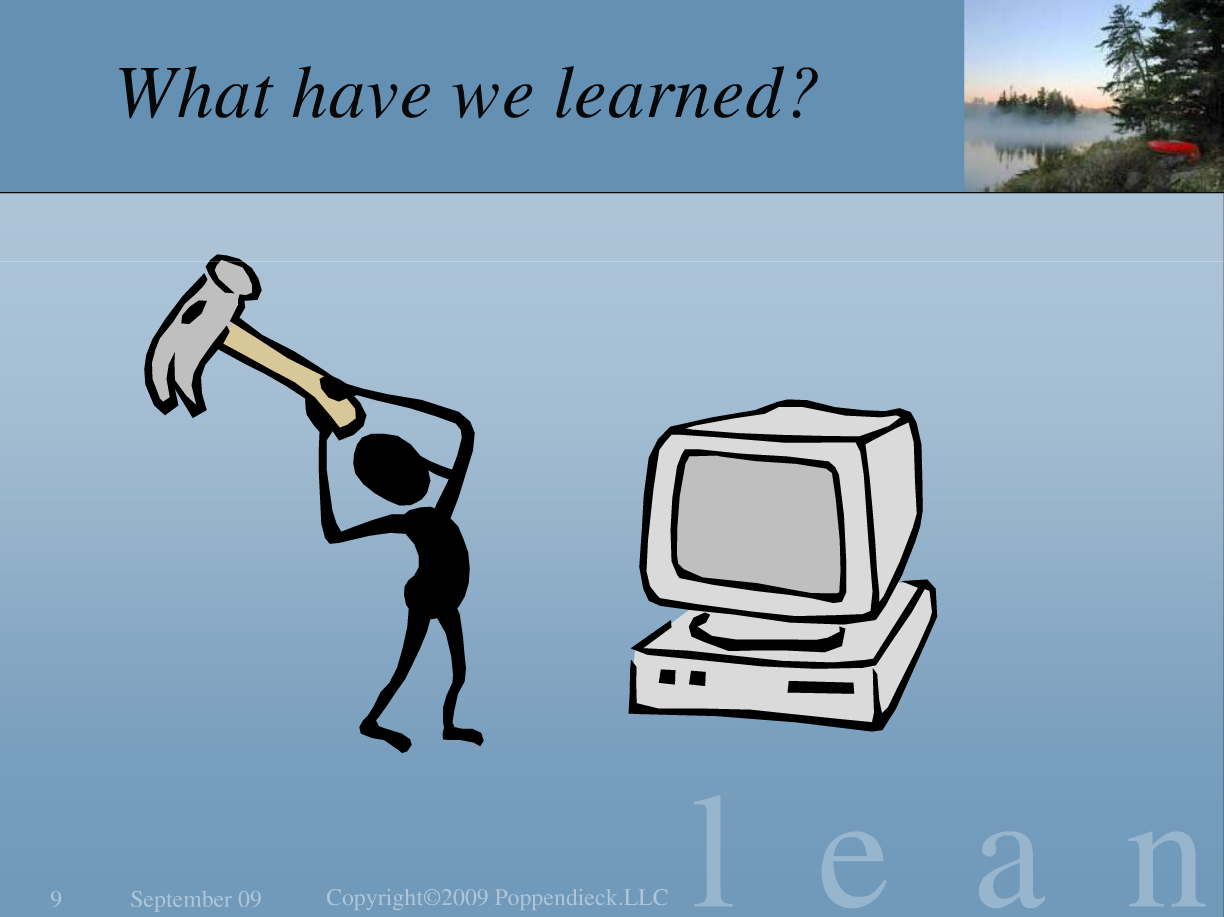 What have we learned?

9 September 09 Copyright©2009 Poppendieck.LLC l e a n